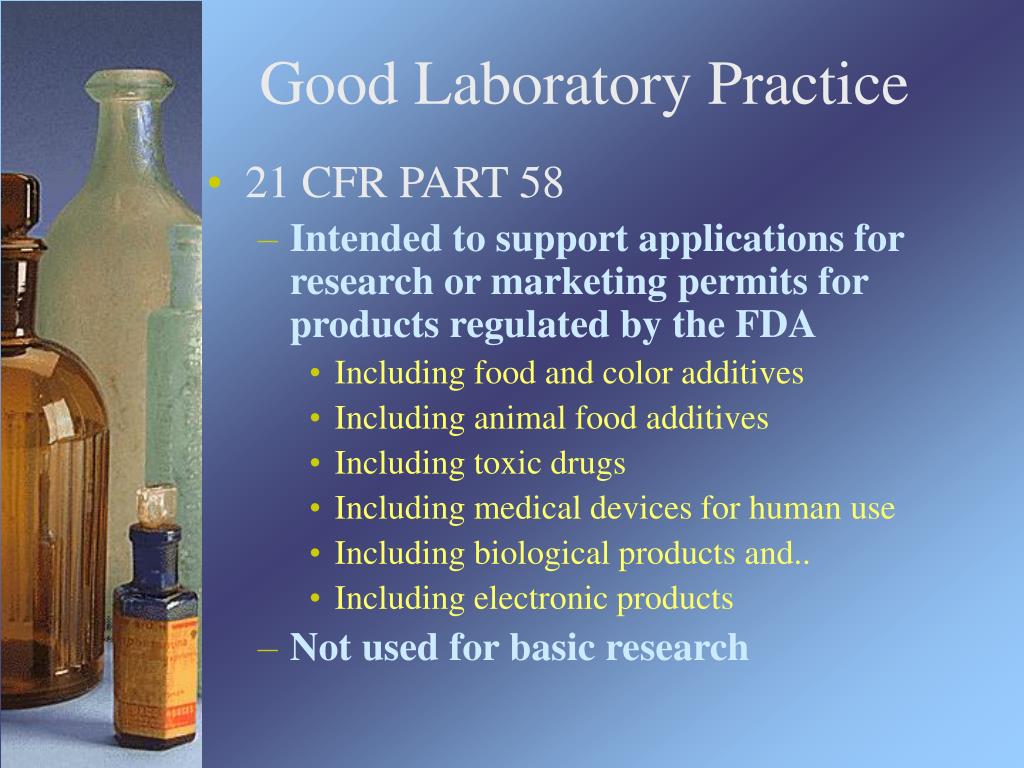 Good Laboratory Practice

• 21 CFR PART 58

– Intended to support applications for research or marketing permits for products regulated by the FDA

• Including food and color additives

• Including animal food additives

• Including toxic drugs

• Including medical devices for human use

• Including biological products and..

• Including electronic products

– Not used for basic research